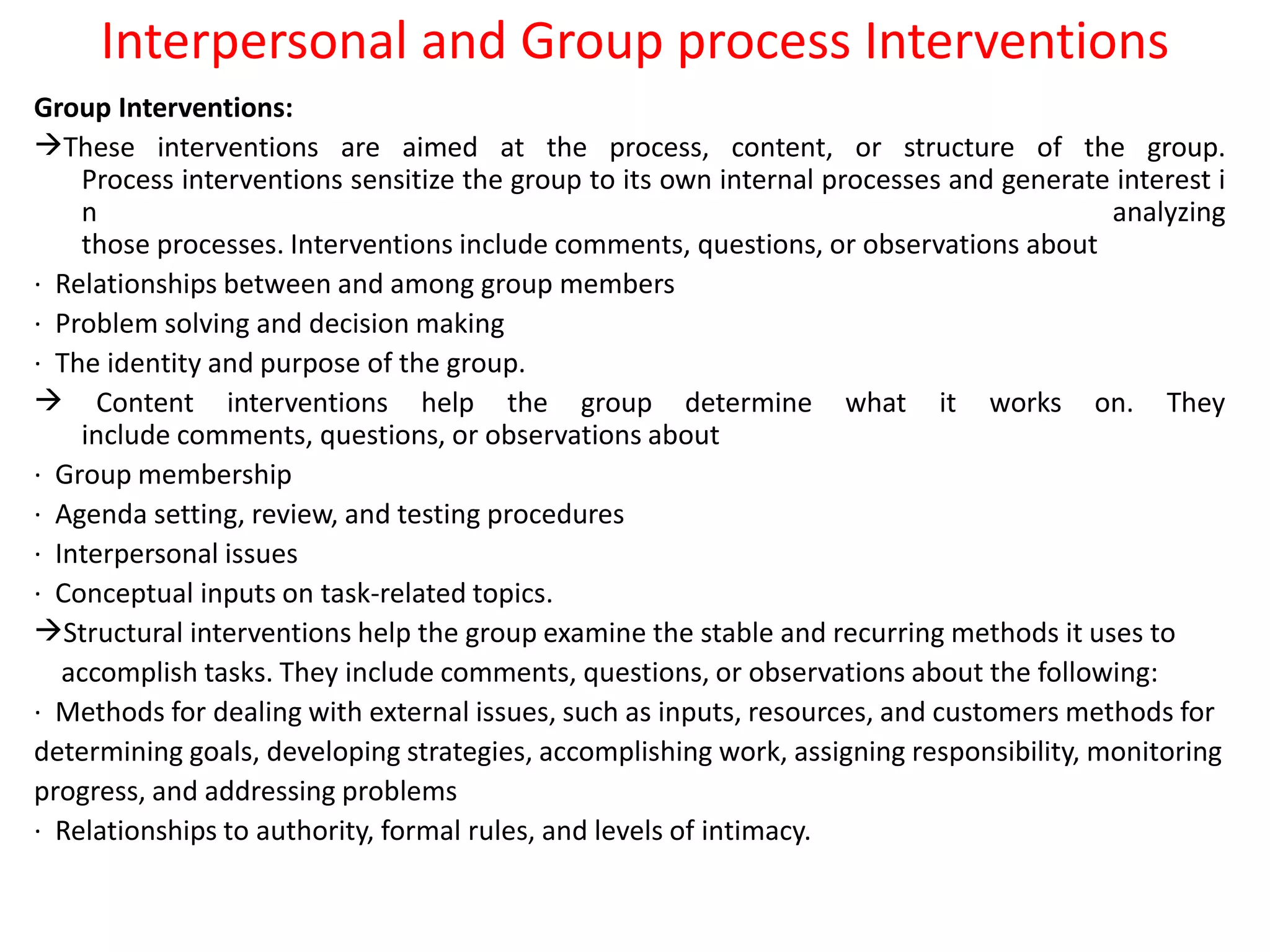 Interpersonal and Group process Interventions

Group Interventions:

→These interventions are aimed at the process, content, or structure of the group. Process interventions sensitize the group to its own internal processes and generate interest i n analyzing those processes. Interventions include comments, questions, or observations about

· Relationships between and among group members

· Problem solving and decision making

· The identity and purpose of the group.

→ Content interventions help the group determine what it works on. They include comments, questions, or observations about

· Group membership

· Agenda setting, review, and testing procedures

· Interpersonal issues

· Conceptual inputs on task-related topics.

→Structural interventions help the group examine the stable and recurring methods it uses to accomplish tasks. They include comments, questions, or observations about the following:

· Methods for dealing with external issues, such as inputs, resources, and customers methods for determining goals, developing strategies, accomplishing work, assigning responsibility, monitoring progress, and addressing problems

· Relationships to authority, formal rules, and levels of intimacy.